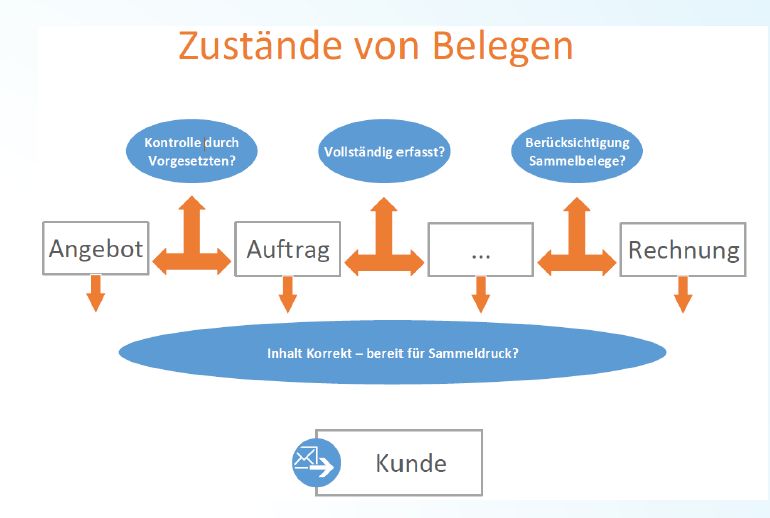 Zustände von Belegen

Kontrolle durch Vorgesetzten?

Vollständig erfasst?

Berücksichtigung Sammelbelege?

Angebot

Auftrag

...

Rechnung

Inhalt Korrekt – bereit für Sammeldruck?

Kunde